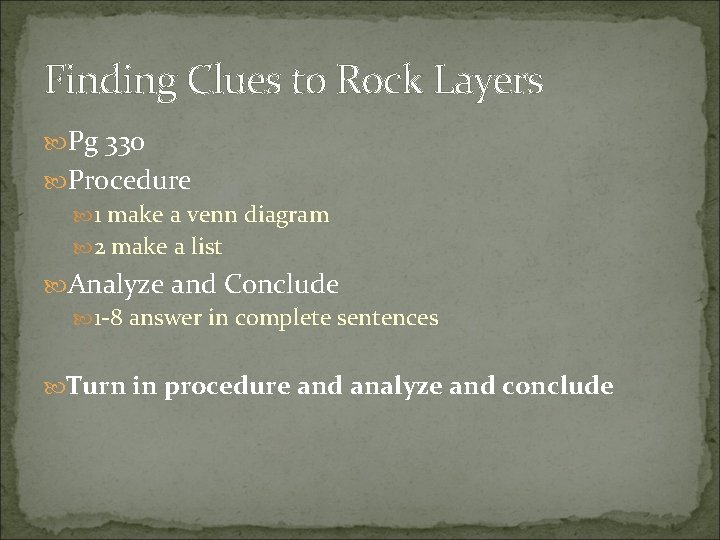 Finding Clues to Rock Layers

Pg 330

Procedure

1 make a venn diagram

2 make a list

Analyze and Conclude

1-8 answer in complete sentences

Turn in procedure and analyze and conclude